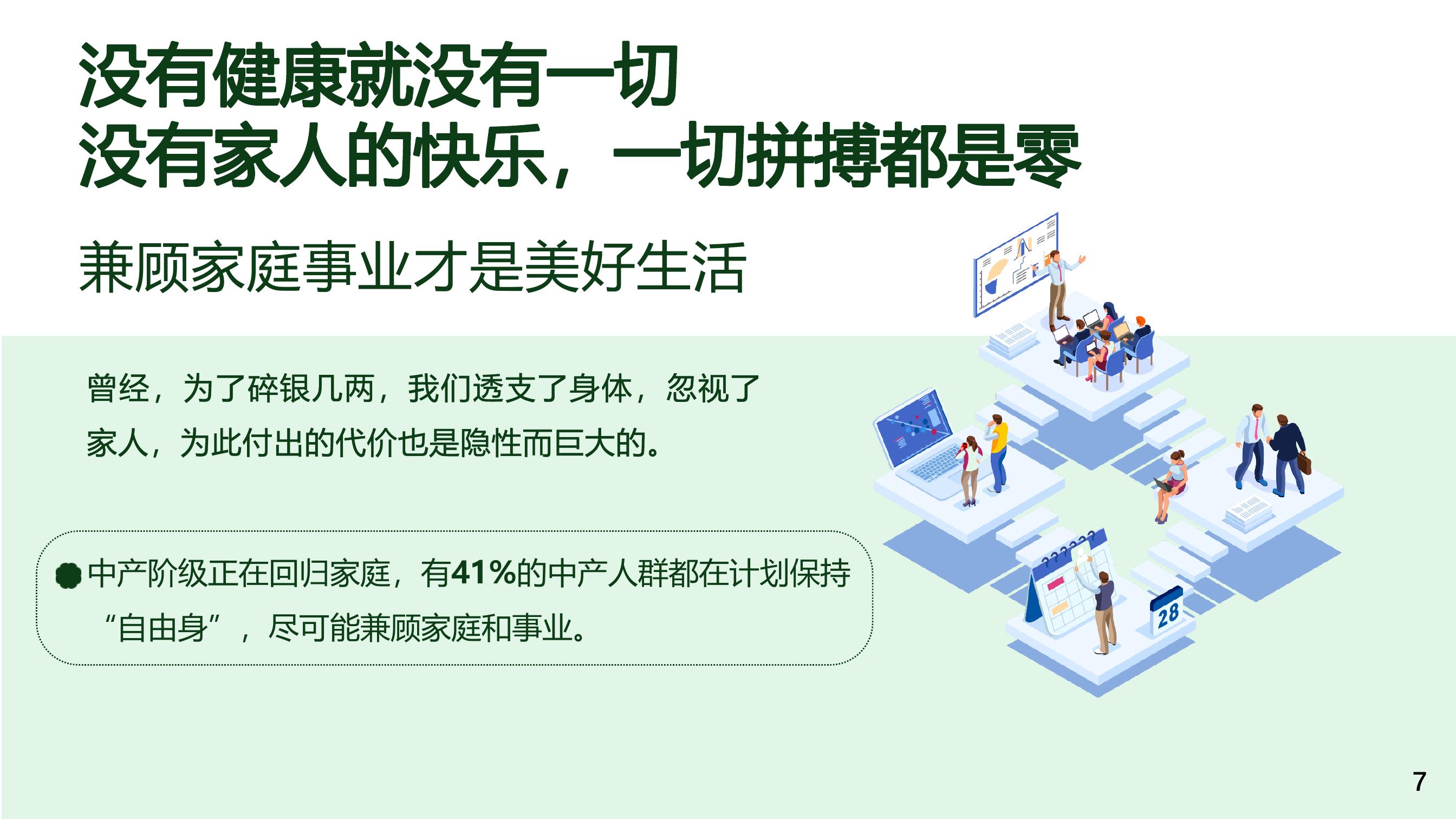 没有健康就没有一切
没有家人的快乐，一切拼搏都是零

兼顾家庭事业才是美好生活

曾经，为了碎银几两，我们透支了身体，忽视了家人，为此付出的代价也是隐性而巨大的。

中产阶级正在回归家庭，有41%的中产人群都在计划保持“自由身”，尽可能兼顾家庭和事业。

28

7